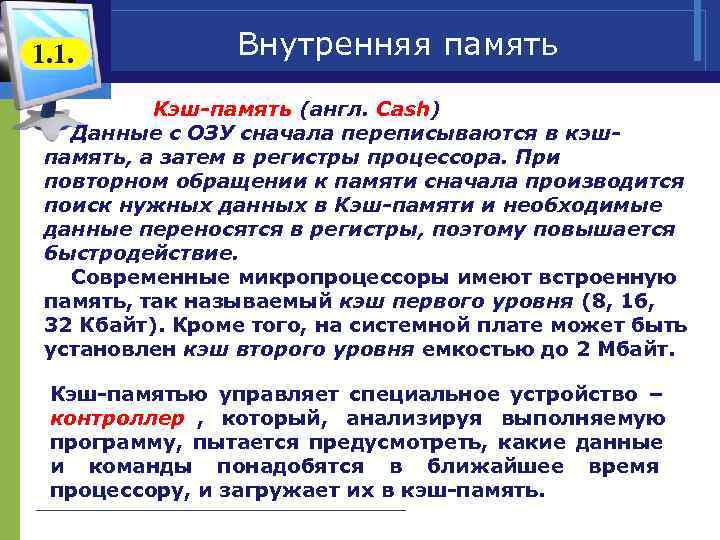 1.1.

Внутренняя память

Кэш-память (англ. Cash)

Данные с ОЗУ сначала переписываются в кэш-память, а затем в регистры процессора. При повторном обращении к памяти сначала производится поиск нужных данных в Кэш-памяти и необходимые данные переносятся в регистры, поэтому повышается быстродействие.

Современные микропроцессоры имеют встроенную память, так называемый кэш первого уровня (8, 16, 32 Кбайт). Кроме того, на системной плате может быть установлен кэш второго уровня емкостью до 2 Мбайт.

Кэш-памятью управляет специальное устройство – контроллер , который, анализируя выполняемую программу, пытается предусмотреть, какие данные и команды понадобятся в ближайшее время процессору, и загружает их в кэш-память.